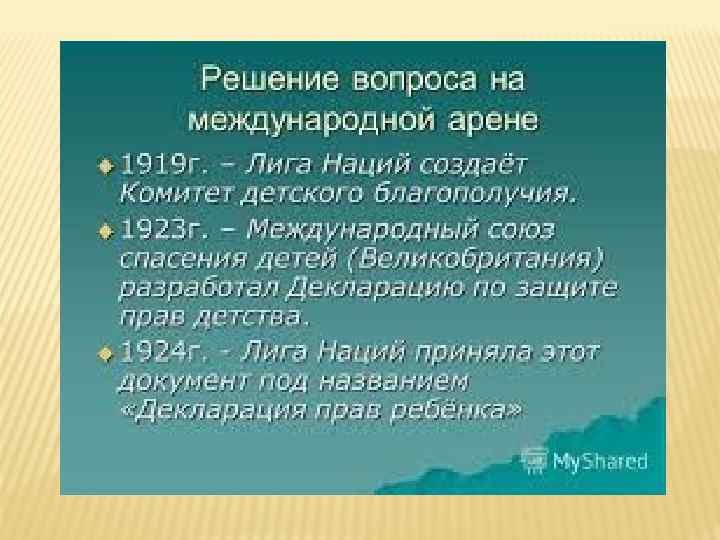 Решение вопроса на международной арене

1919г. – Лига Наций создаёт Комитет детского благополучия.

1923г. – Международный союз спасения детей (Великобритания) разработал Декларацию по защите прав детства.

1924г. - Лига Наций приняла этот документ под названием «Декларация прав ребёнка»

MyShared